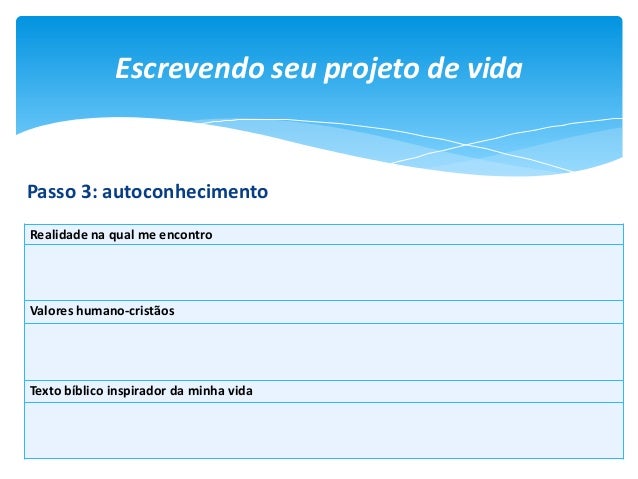 Escrevendo seu projeto de vida

Passo 3: autoconhecimento

| Realidade na qual me encontro |
|---|
| |
| Valores humano-cristãos |
| |
| Texto bíblico inspirador da minha vida |
| |